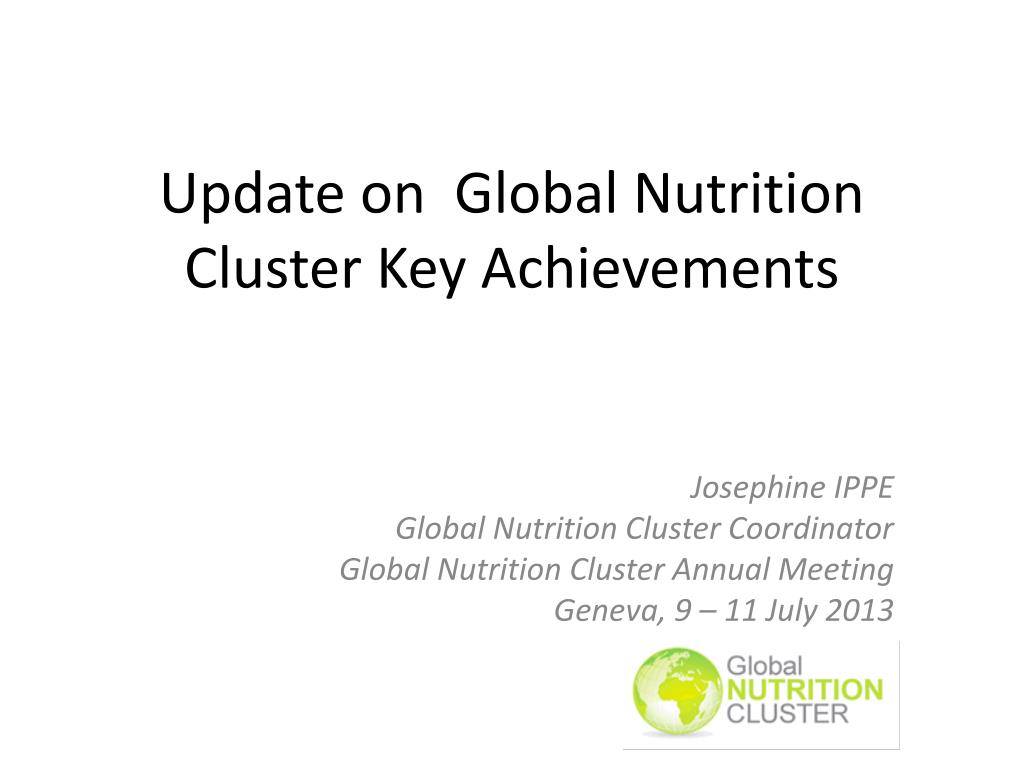 Update on  Global Nutrition Cluster Key Achievements

Josephine IPPE
Global Nutrition Cluster Coordinator
Global Nutrition Cluster Annual Meeting
Geneva, 9 – 11 July 2013

Global
NUTRITION
CLUSTER